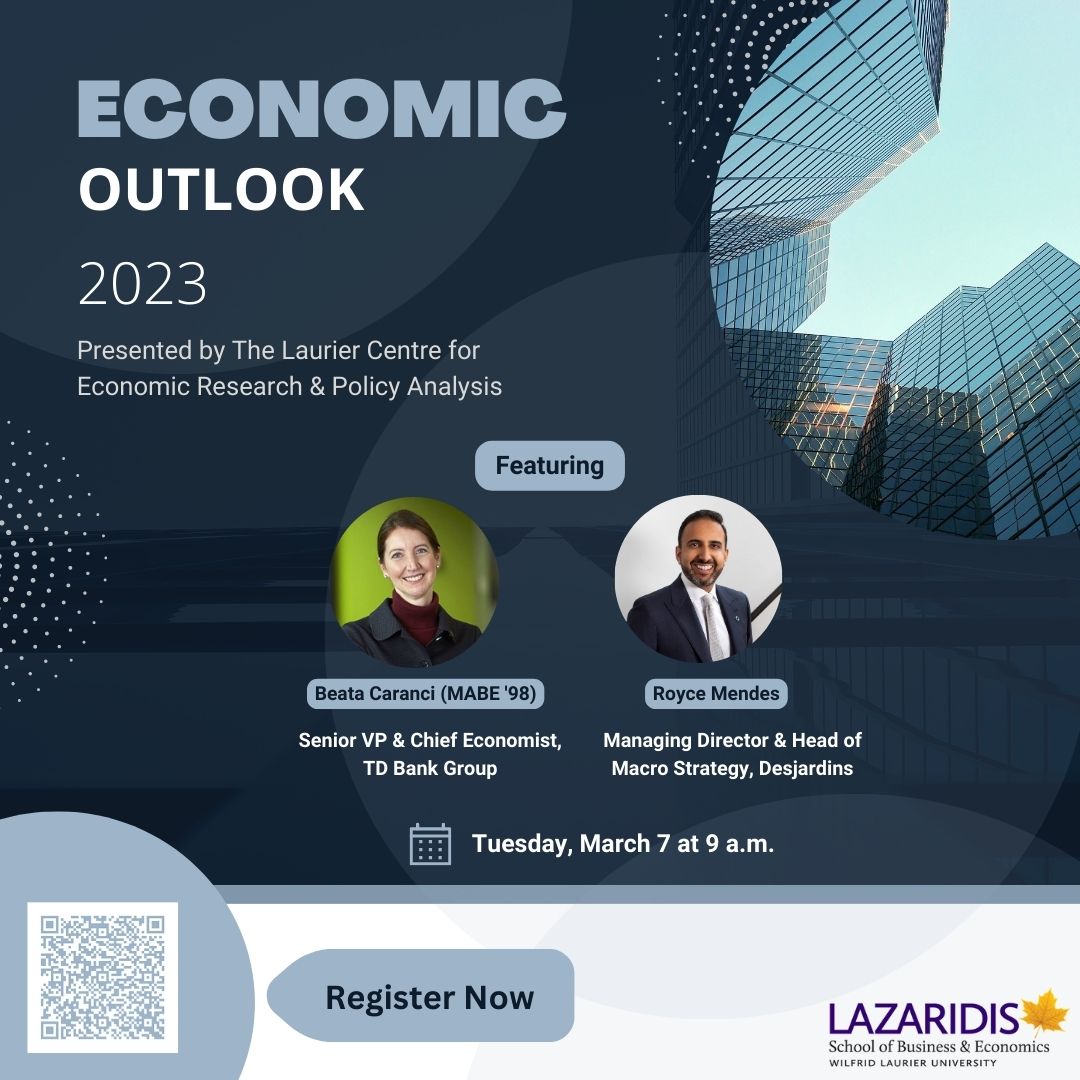 ECONOMIC
OUTLOOK

2023

Presented by The Laurier Centre for Economic Research & Policy Analysis

Featuring

Beata Caranci (MABE '98)

Senior VP & Chief Economist, TD Bank Group

Royce Mendes

Managing Director & Head of Macro Strategy, Desjardins

Tuesday, March 7 at 9 a.m.

Register Now

LAZARIDIS
School of Business & Economics
WILFRID LAURIER UNIVERSITY